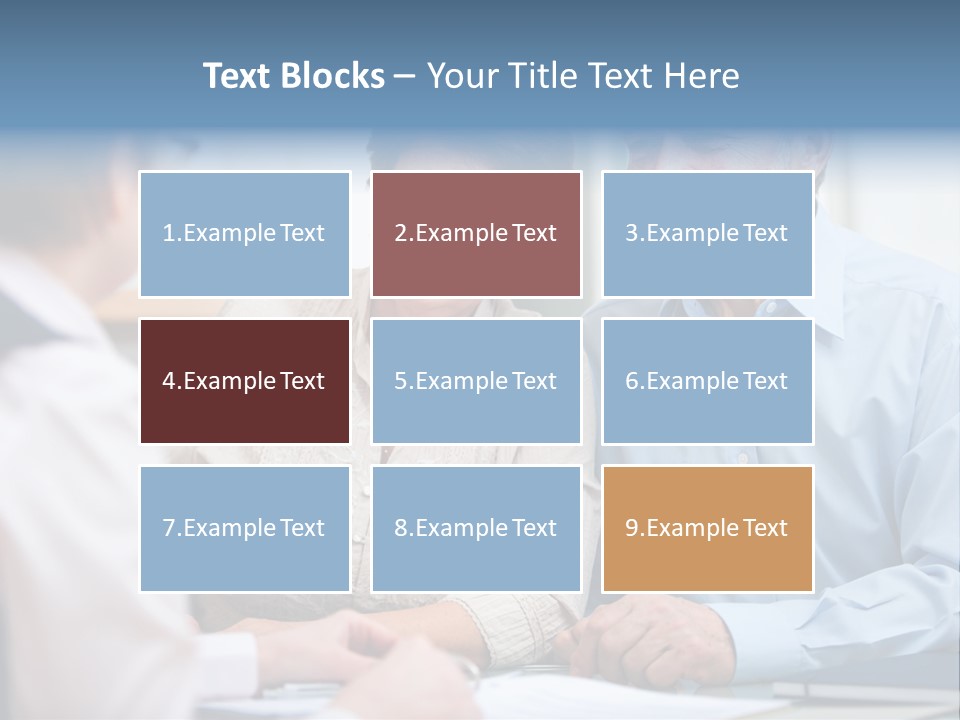 Text Blocks – Your Title Text Here

1.Example Text

2.Example Text

3.Example Text

4.Example Text

5.Example Text

6.Example Text

7.Example Text

8.Example Text

9.Example Text